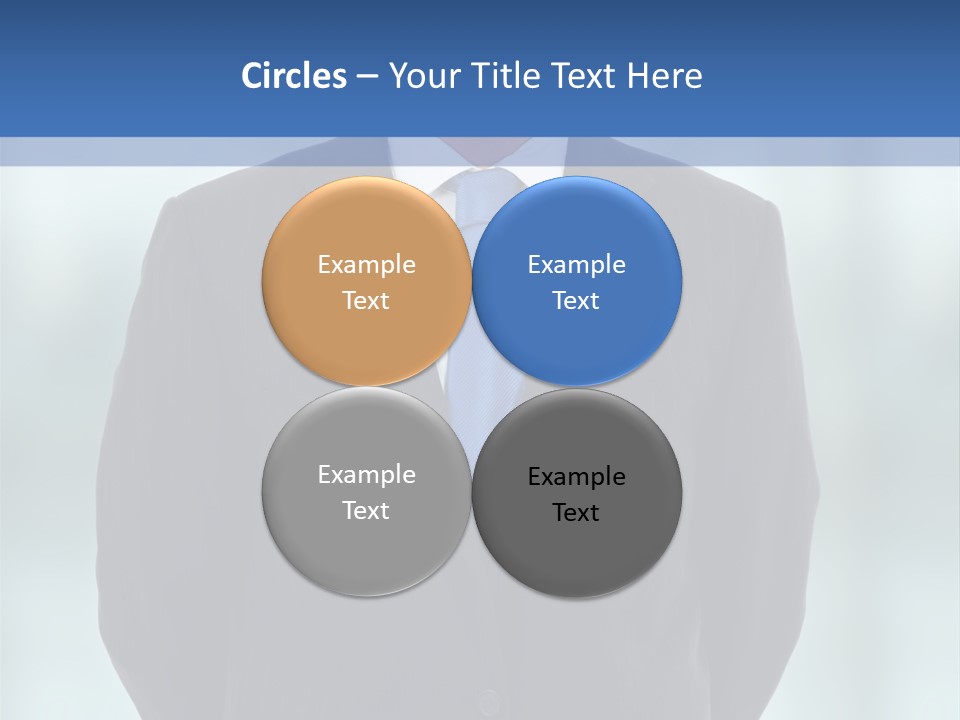 Circles – Your Title Text Here

Example Text

Example Text

Example Text

Example Text